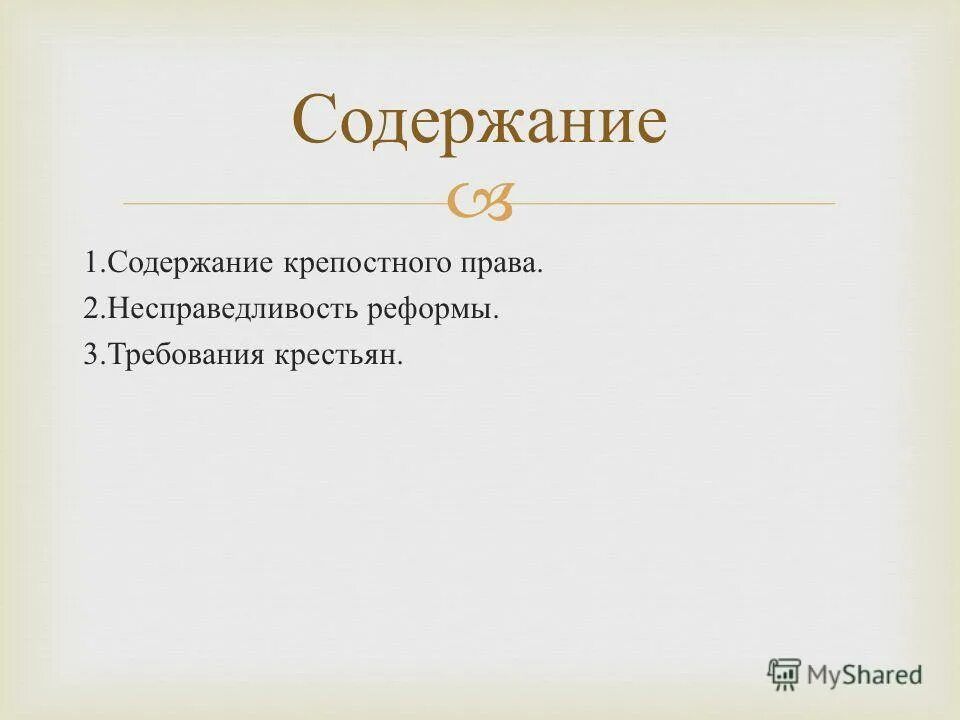 Содержание

1.Содержание крепостного права.
2.Несправедливость реформы.
3.Требования крестьян.

MyShared